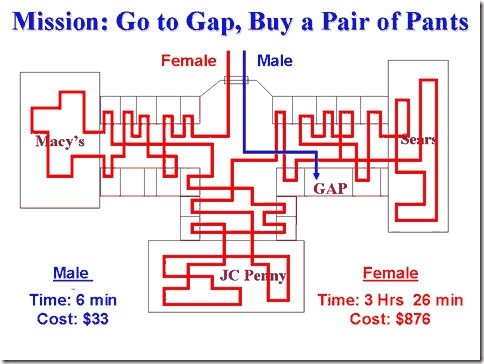 Mission: Go to Gap, Buy a Pair of Pants

Female

Male

Macy's

Sears

GAP

JC Penny

Male

Time: 6 min
Cost: $33

Female

Time: 3 Hrs 26 min
Cost: $876